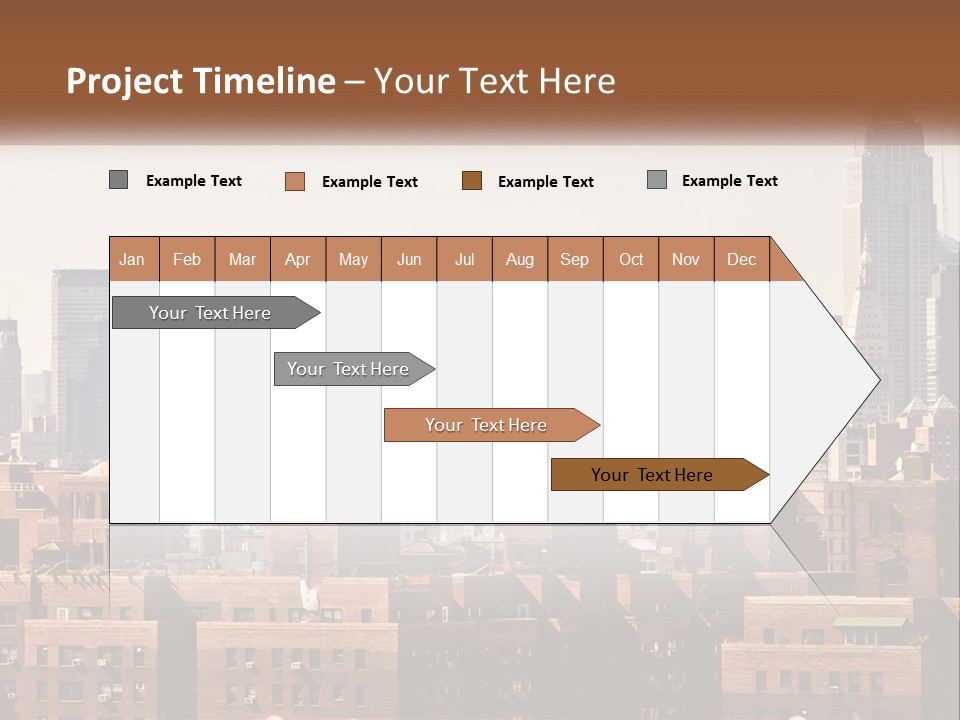 Project Timeline – Your Text Here

Example Text Example Text Example Text Example Text

| Jan | Feb | Mar | Apr | May | Jun | Jul | Aug | Sep | Oct | Nov | Dec |
|---|---|---|---|---|---|---|---|---|---|---|---|

Your Text Here

Your Text Here

Your Text Here

Your Text Here